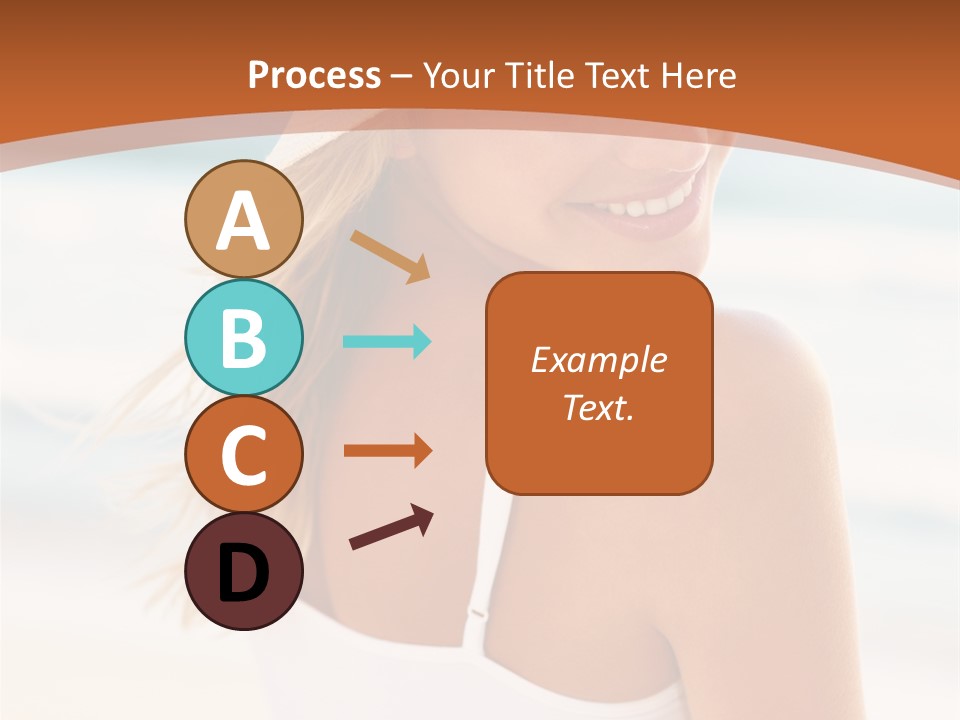 Process – Your Title Text Here

A

B

C

D

Example Text.